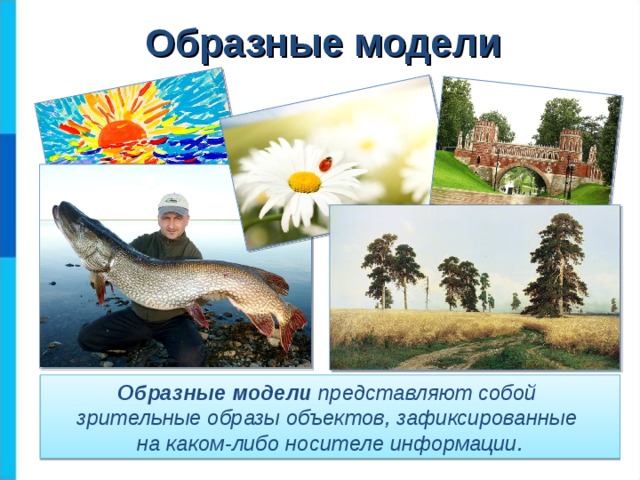 Образные модели

Образные модели представляют собой зрительные образы объектов, зафиксированные на каком-либо носителе информации.